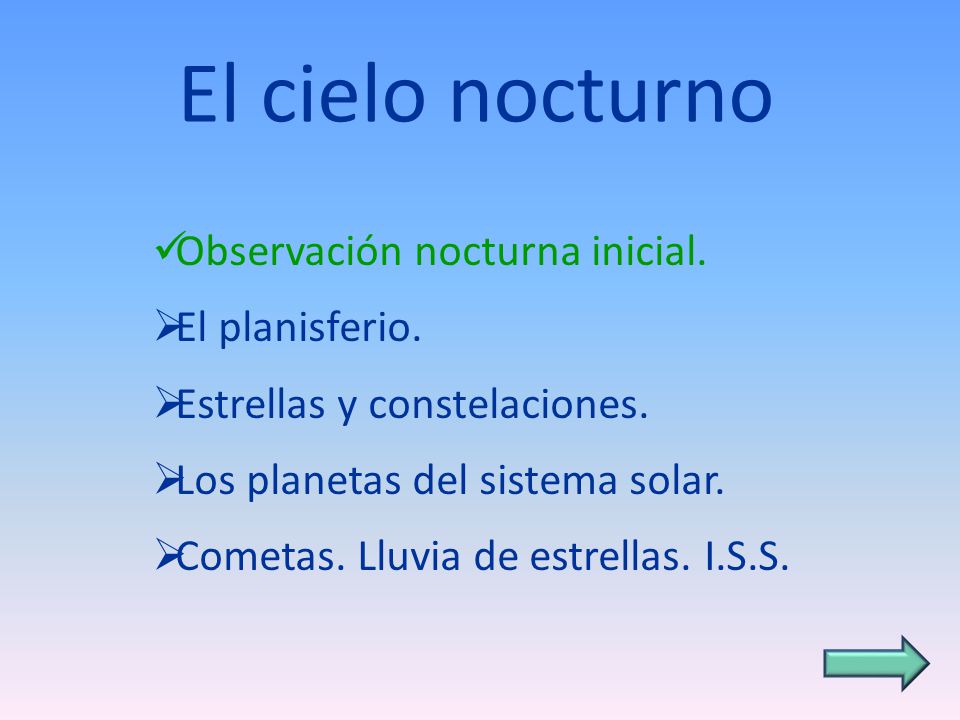 El cielo nocturno

✓Observación nocturna inicial.

➢El planisferio.

➢Estrellas y constelaciones.

➢Los planetas del sistema solar.

➢Cometas. Lluvia de estrellas. I.S.S.